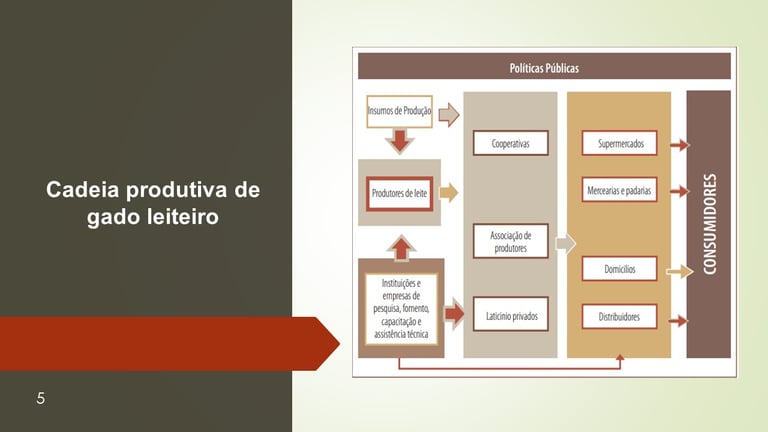 Cadeia produtiva de gado leiteiro

5

Políticas Públicas

Insumos de Produção

Produtores de leite

Instituições e empresas de pesquisa, fomento, capacitação e assistência técnica

Cooperativas

Associação de produtores

Laticínio privados

Supermercados

Mercearias e padarias

Domicílios

Distribuidores

CONSUMIDORES